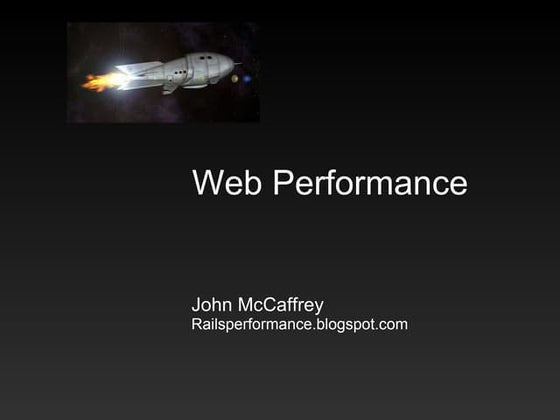 Web Performance

John McCaffrey
Railsperformance.blogspot.com